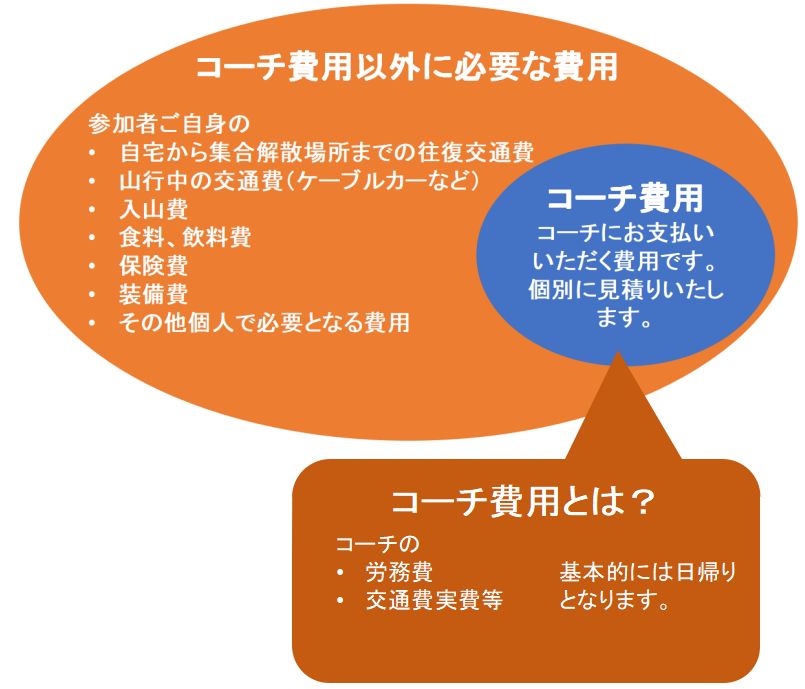 コーチ費用以外に必要な費用

参加者ご自身の
• 自宅から集合解散場所までの往復交通費
• 山行中の交通費（ケーブルカーなど）
• 入山費
• 食料、飲料費
• 保険費
• 装備費
• その他個人で必要となる費用

コーチ費用
コーチにお支払いいただく費用です。個別に見積りいたします。

コーチ費用とは？
コーチの
• 労務費
• 交通費実費等

基本的には日帰りとなります。